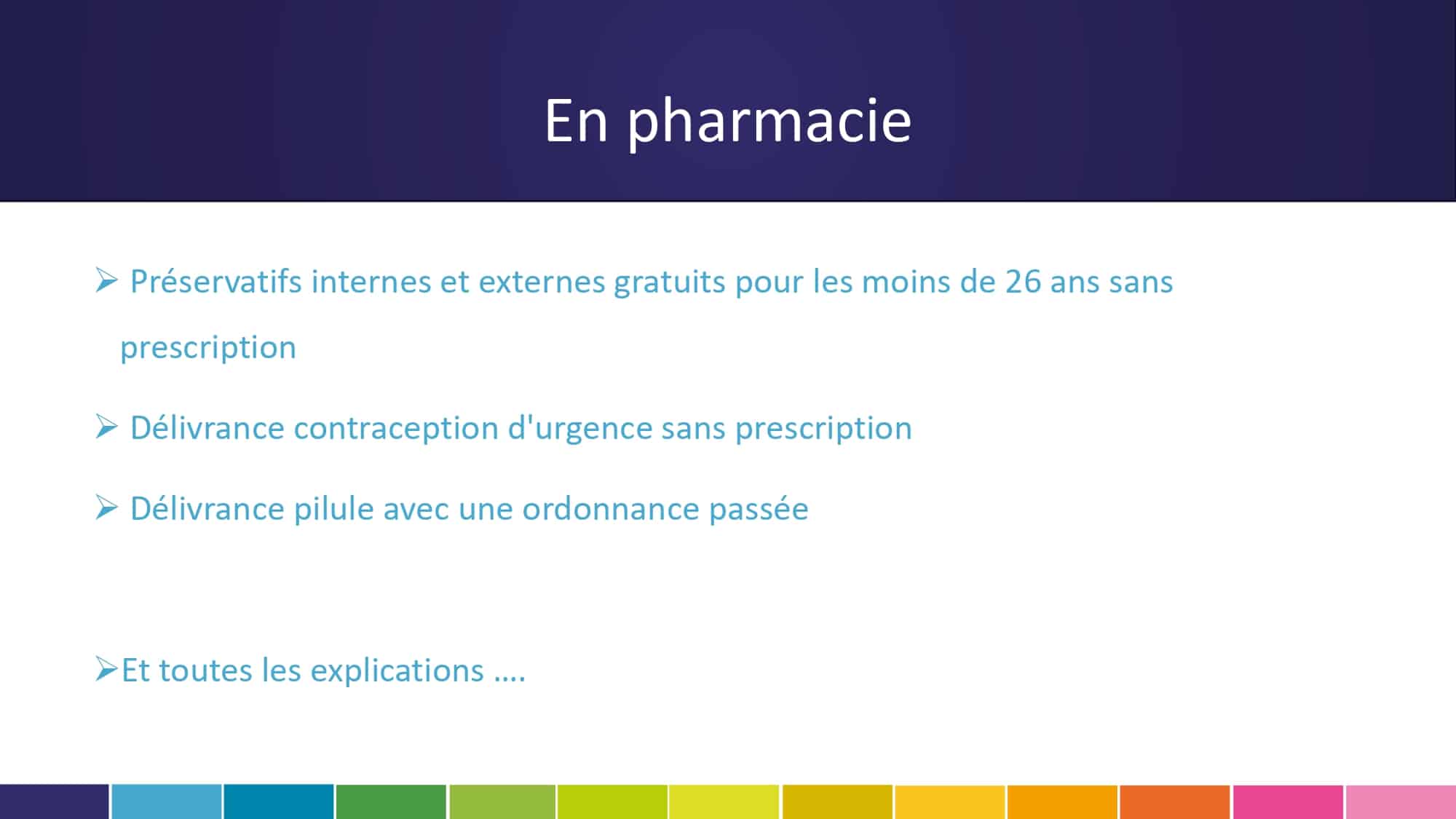 En pharmacie

➢ Préservatifs internes et externes gratuits pour les moins de 26 ans sans prescription

➢ Délivrance contraception d'urgence sans prescription

➢ Délivrance pilule avec une ordonnance passée

➢Et toutes les explications ….